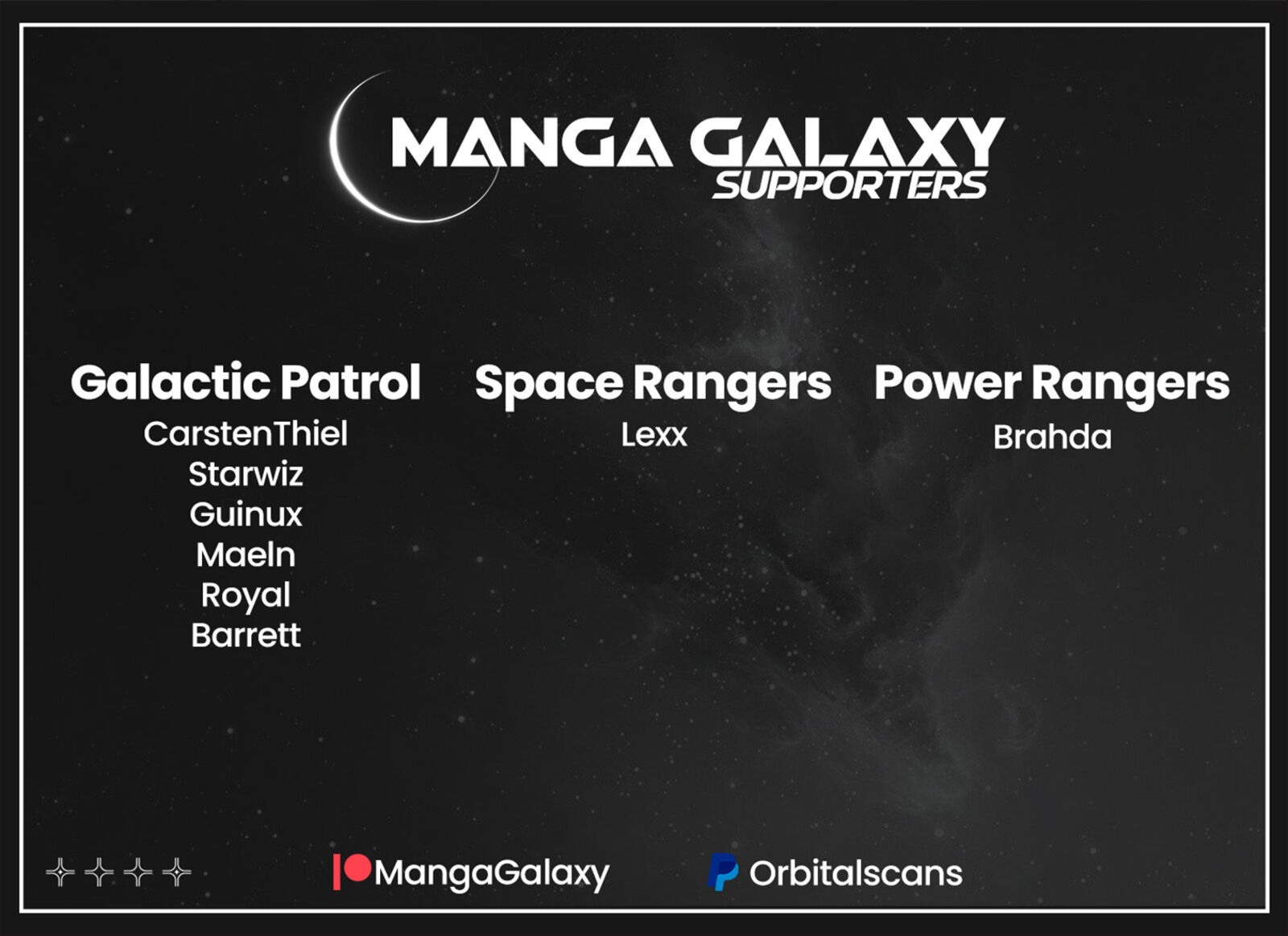 MANGA GALAXY
SUPPORTERS

Galactic Patrol
CarstenThiel
Starwiz
Guinux
Maeln
Royal
Barrett

Space Rangers
Lexx

Power Rangers
Brahda

MangaGalaxy
Orbitalscans